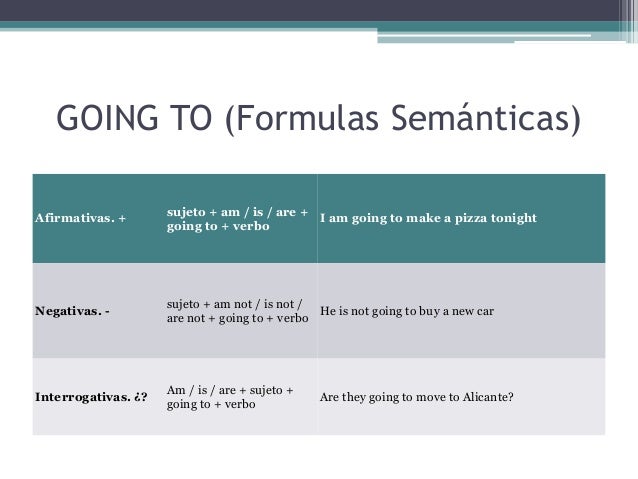 GOING TO (Formulas Semánticas)

| Afirmativas. + | sujeto + am / is / are + going to + verbo | I am going to make a pizza tonight |
|---|---|---|
| Negativas. - | sujeto + am not / is not / are not + going to + verbo | He is not going to buy a new car |
| Interrogativas. ¿? | Am / is / are + sujeto + going to + verbo | Are they going to move to Alicante? |